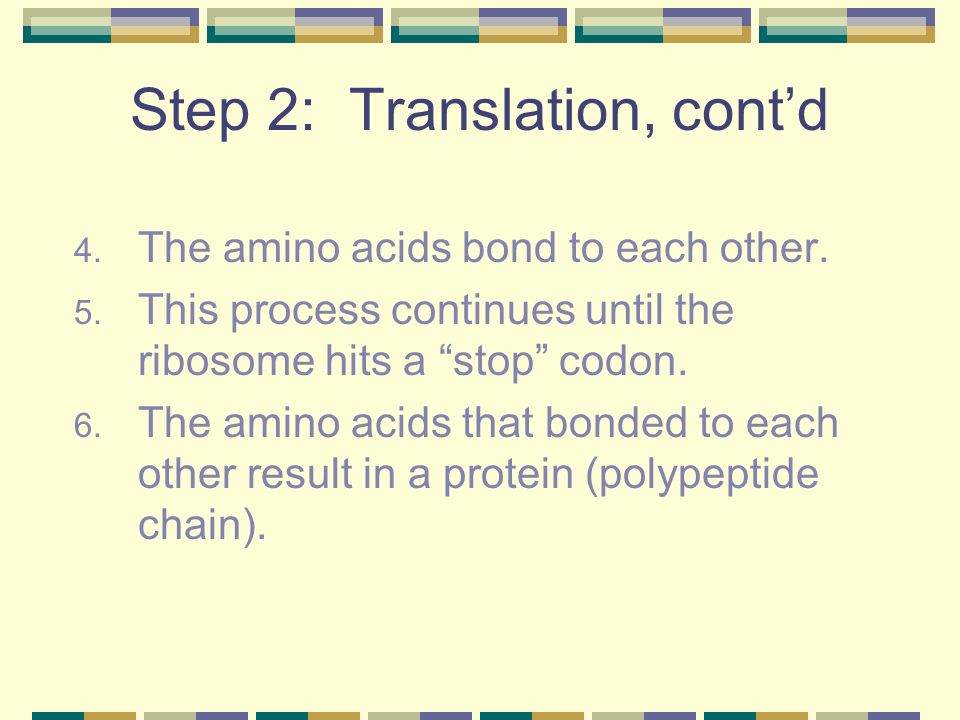 Step 2:  Translation, cont’d

4. The amino acids bond to each other.
5. This process continues until the ribosome hits a “stop” codon.
6. The amino acids that bonded to each other result in a protein (polypeptide chain).